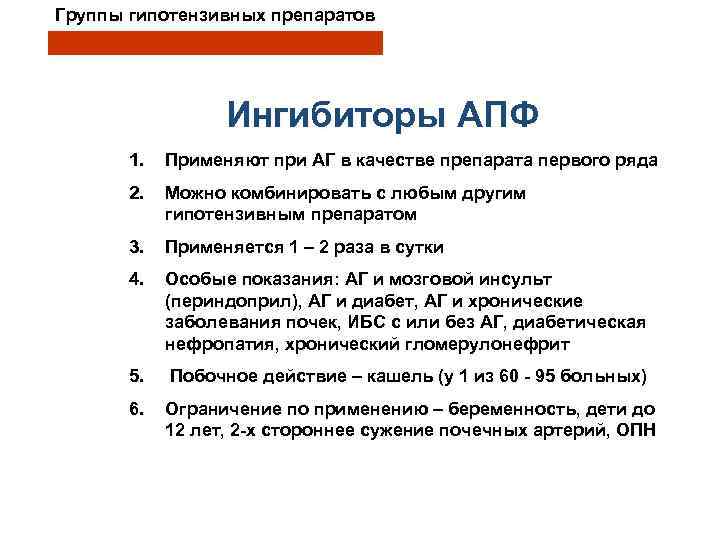 Группы гипотензивных препаратов

Ингибиторы АПФ

1. Применяют при АГ в качестве препарата первого ряда
2. Можно комбинировать с любым другим гипотензивным препаратом
3. Применяется 1 – 2 раза в сутки
4. Особые показания: АГ и мозговой инсульт (периндоприл), АГ и диабет, АГ и хронические заболевания почек, ИБС с или без АГ, диабетическая нефропатия, хронический гломерулонефрит
5. Побочное действие – кашель (у 1 из 60 - 95 больных)
6. Ограничение по применению – беременность, дети до 12 лет, 2-х стороннее сужение почечных артерий, ОПН